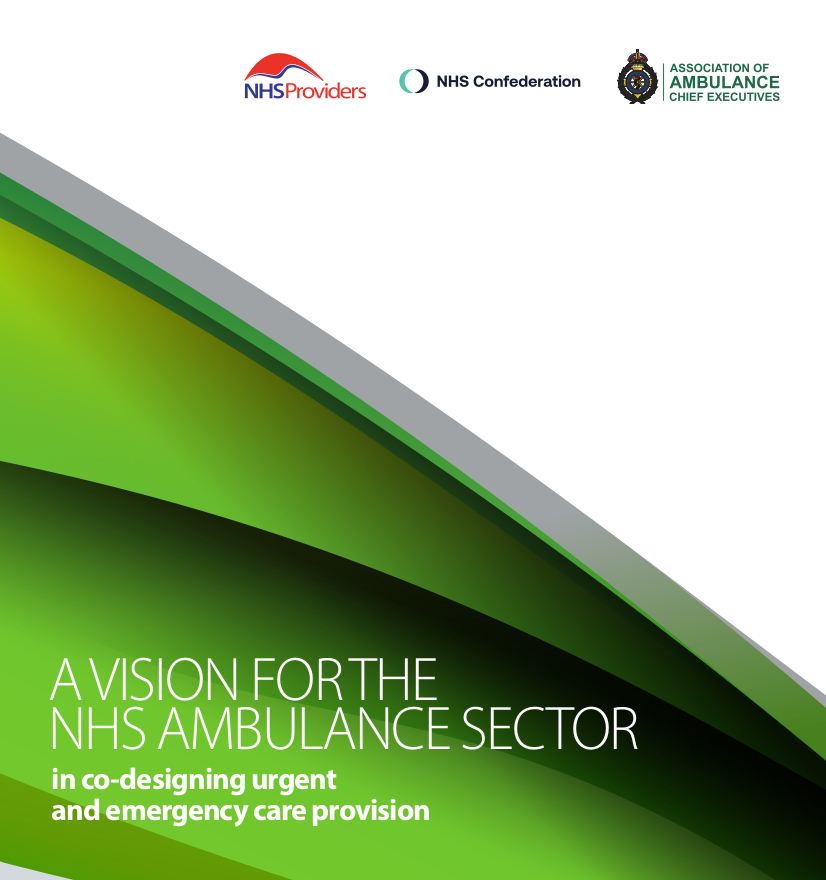 NHSProviders

NHS Confederation

ASSOCIATION OF AMBULANCE CHIEF EXECUTIVES

A VISION FOR THE NHS AMBULANCE SECTOR

in co-designing urgent and emergency care provision